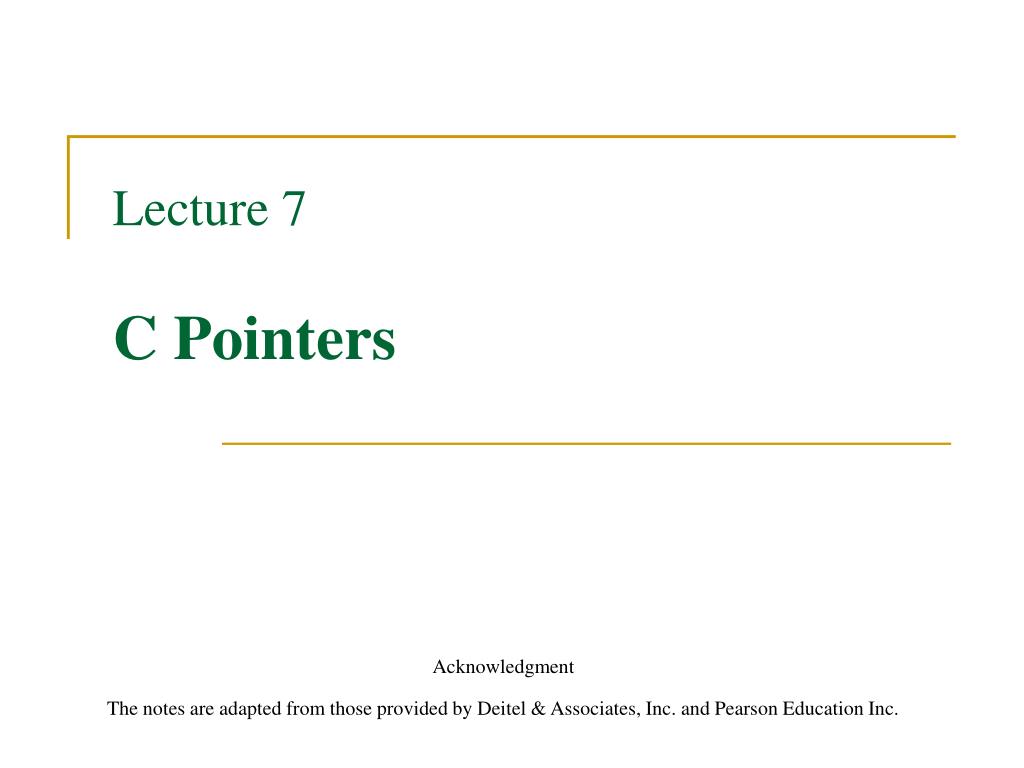 Lecture 7

C Pointers

Acknowledgment

The notes are adapted from those provided by Deitel & Associates, Inc. and Pearson Education Inc.